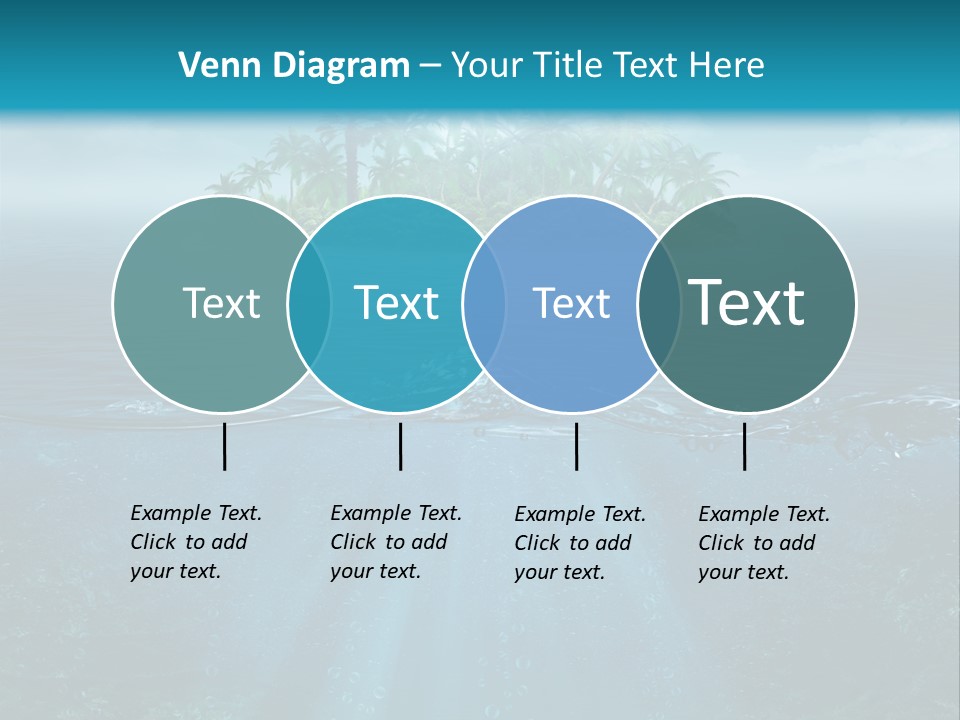 Venn Diagram – Your Title Text Here

Text

Text

Text

Text

Example Text. Click to add your text.

Example Text. Click to add your text.

Example Text. Click to add your text.

Example Text. Click to add your text.